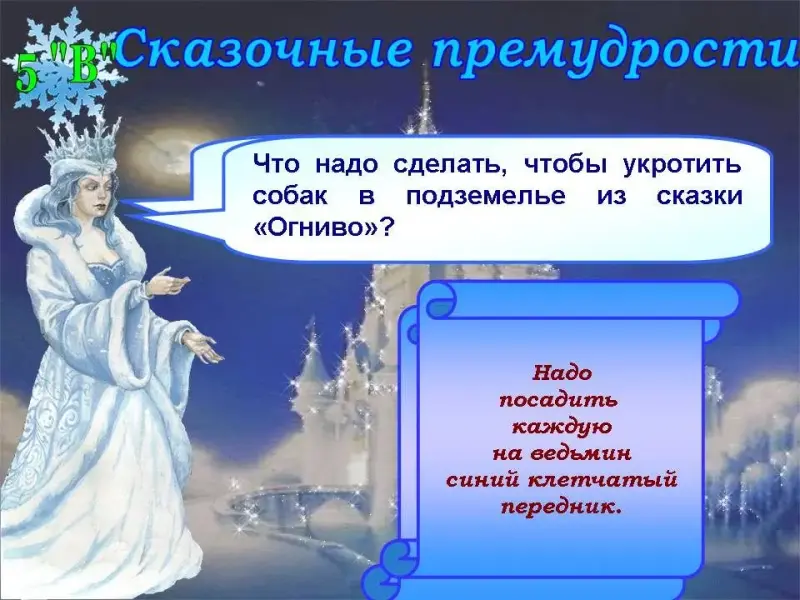 5 "В" Сказочные премудрости

Что надо сделать, чтобы укротить собак в подземелье из сказки «Огниво»?

Надо посадить каждую на ведьмин синий клетчатый передник.